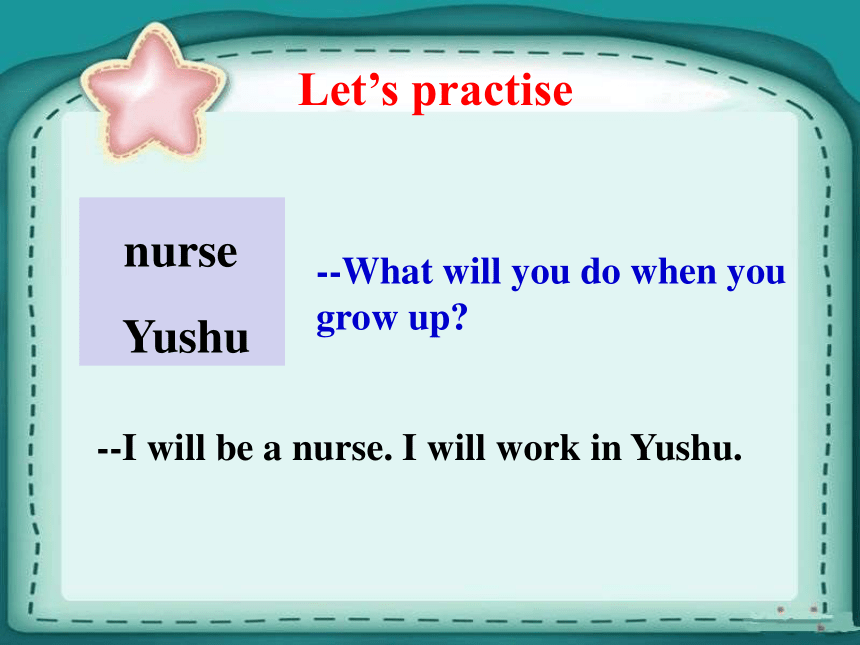 Let’s practise

nurse

Yushu

--What will you do when you grow up?

--I will be a nurse. I will work in Yushu.